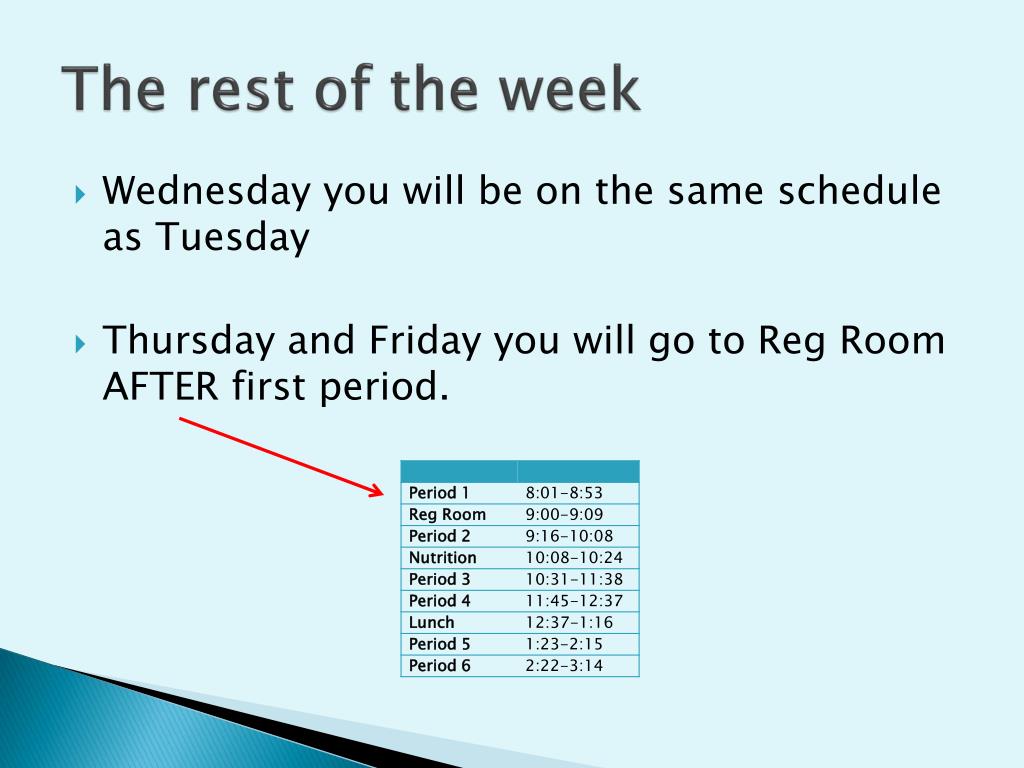 The rest of the week

Wednesday you will be on the same schedule as Tuesday

Thursday and Friday you will go to Reg Room AFTER first period.

| | |
|---|---|
| Period 1 | 8:01-8:53 |
| Reg Room | 9:00-9:09 |
| Period 2 | 9:16-10:08 |
| Nutrition | 10:08-10:24 |
| Period 3 | 10:31-11:38 |
| Period 4 | 11:45-12:37 |
| Lunch | 12:37-1:16 |
| Period 5 | 1:23-2:15 |
| Period 6 | 2:22-3:14 |